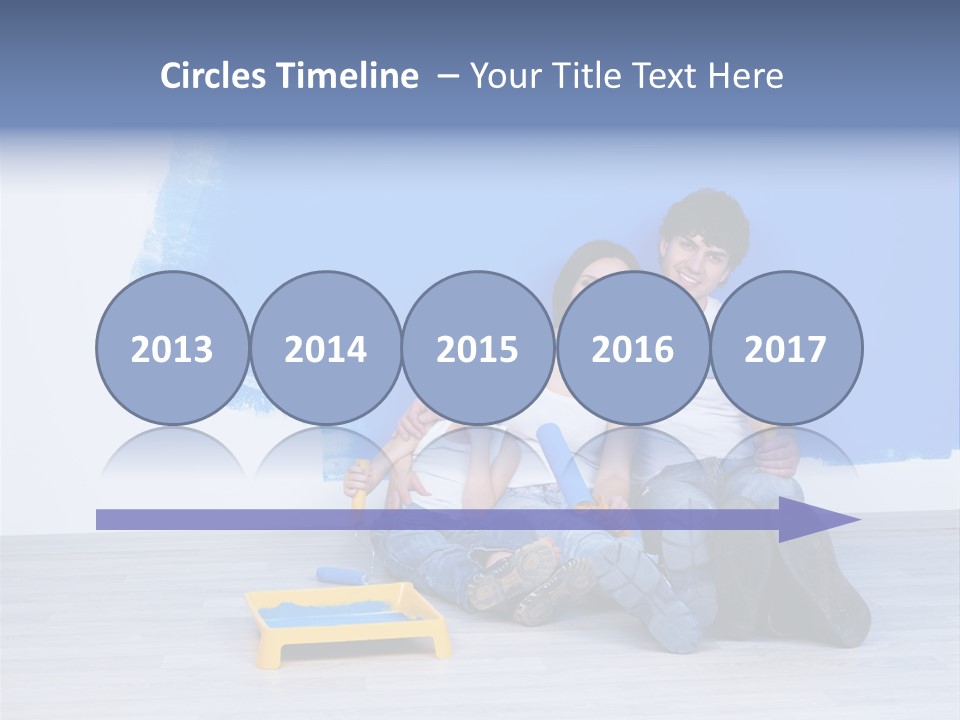 Circles Timeline – Your Title Text Here

2013 2014 2015 2016 2017